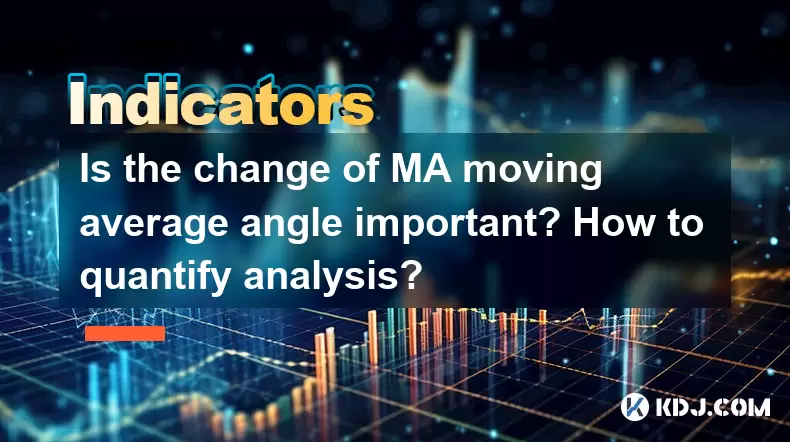 Indicators

Is the change of MA moving average angle important? How to quantify analysis?

KDJ.COM